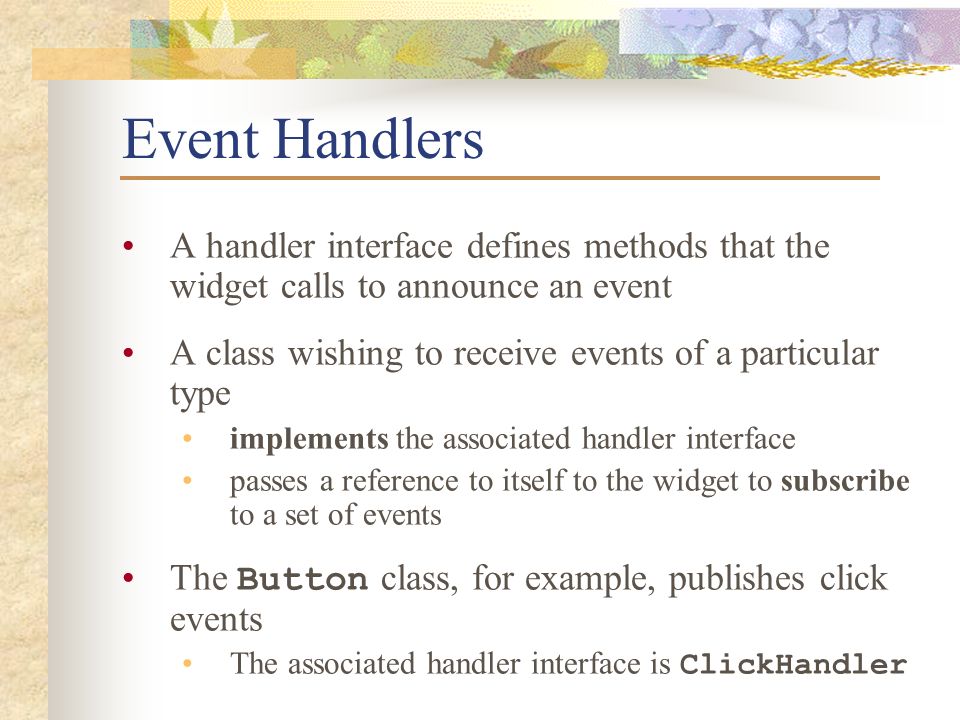 Event Handlers

• A handler interface defines methods that the widget calls to announce an event

• A class wishing to receive events of a particular type
  • implements the associated handler interface
  • passes a reference to itself to the widget to subscribe to a set of events

• The Button class, for example, publishes click events
  • The associated handler interface is ClickHandler